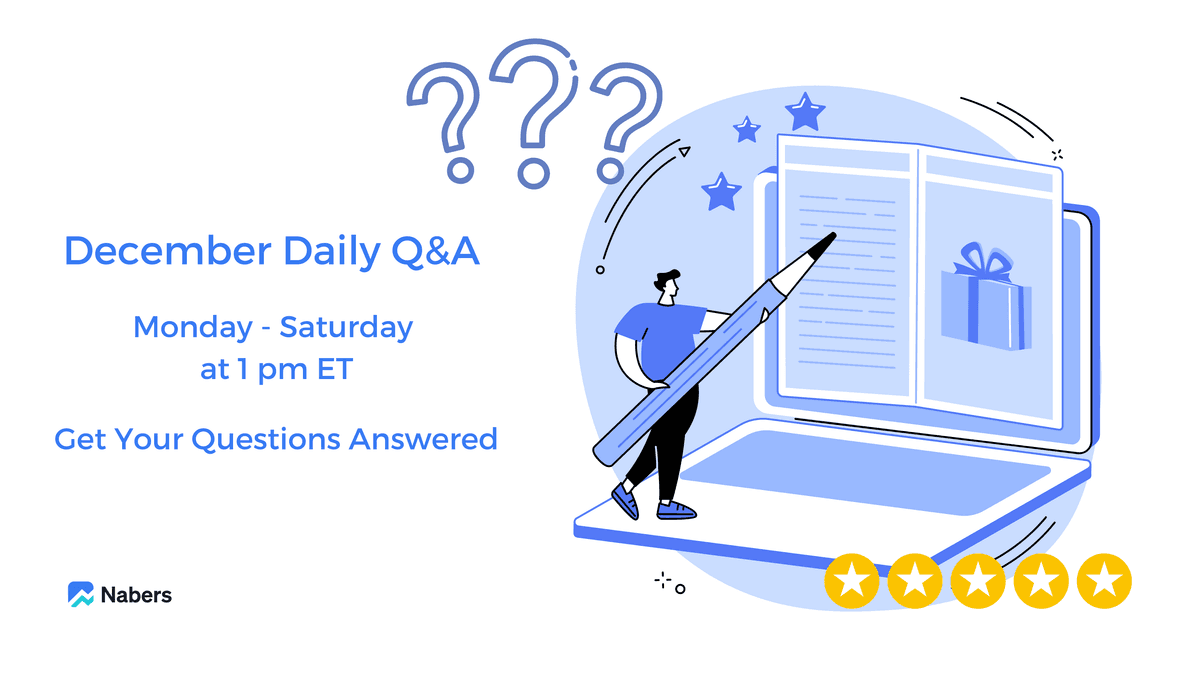 ???

December Daily Q&A

Monday - Saturday
at 1 pm ET

Get Your Questions Answered

Nabers